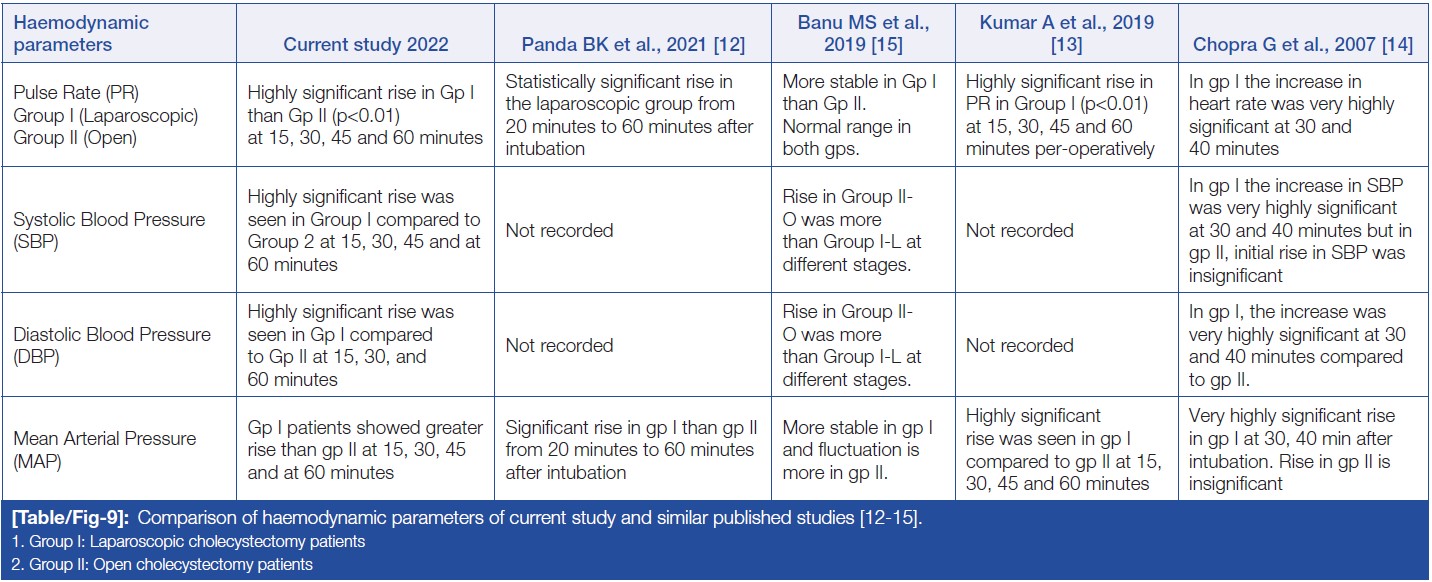 | Haemodynamic parameters | Current study 2022 | Panda BK et al., 2021 [12] | Banu MS et al., 2019 [15] | Kumar A et al., 2019 [13] | Chopra G et al., 2007 [14] |
|---|---|---|---|---|---|
| Pulse Rate (PR) Group I (Laparoscopic) Group II (Open) | Highly significant rise in Gp I than Gp II (p<0.01) at 15, 30, 45 and 60 minutes | Statistically significant rise in the laparoscopic group from 20 minutes to 60 minutes after intubation | More stable in Gp I than Gp II. Normal range in both gps. | Highly significant rise in PR in Group I (p<0.01) at 15, 30, 45 and 60 minutes per-operatively | In gp I the increase in heart rate was very highly significant at 30 and 40 minutes |
| Systolic Blood Pressure (SBP) | Highly significant rise was seen in Group I compared to Group 2 at 15, 30, 45 and at 60 minutes | Not recorded | Rise in Group II-O was more than Group I-L at different stages. | Not recorded | In gp I the increase in SBP was very highly significant at 30 and 40 minutes but in gp II, initial rise in SBP was insignificant |
| Diastolic Blood Pressure (DBP) | Highly significant rise was seen in Gp I compared to Gp II at 15, 30, and 60 minutes | Not recorded | Rise in Group II-O was more than Group I-L at different stages. | Not recorded | In gp I, the increase was very highly significant at 30 and 40 minutes compared to gp II. |
| Mean Arterial Pressure (MAP) | Gp I patients showed greater rise than gp II at 15, 30, 45 and at 60 minutes | Significant rise in gp I than gp II from 20 minutes to 60 minutes after intubation | More stable in gp I and fluctuation is more in gp II. | Highly significant rise was seen in gp I compared to gp II at 15, 30, 45 and 60 minutes | Very highly significant rise in gp I at 30, 40 min after intubation. Rise in gp II is insignificant |

[Table/Fig-9]: Comparison of haemodynamic parameters of current study and similar published studies [12-15].
1. Group I: Laparoscopic cholecystectomy patients
2. Group II: Open cholecystectomy patients